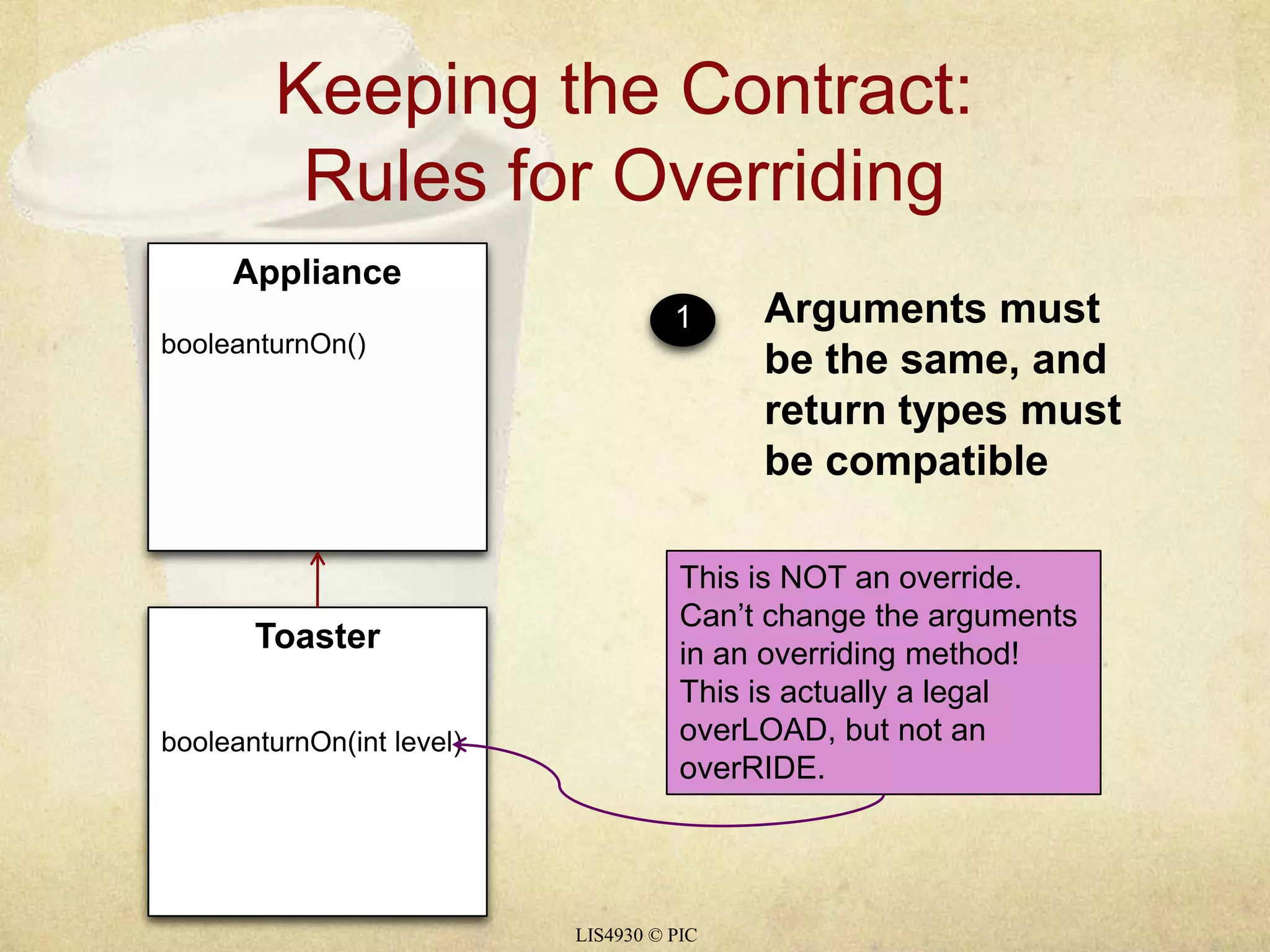 Keeping the Contract: Rules for Overriding

Appliance

booleanturnOn()

Toaster

booleanturnOn(int level)

1

Arguments must be the same, and return types must be compatible

This is NOT an override. Can't change the arguments in an overriding method! This is actually a legal overLOAD, but not an overRIDE.

LIS4930 © PIC